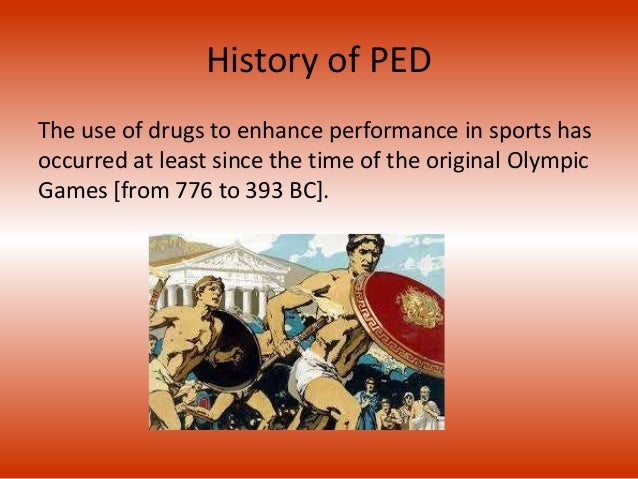 History of PED

The use of drugs to enhance performance in sports has occurred at least since the time of the original Olympic Games [from 776 to 393 BC].